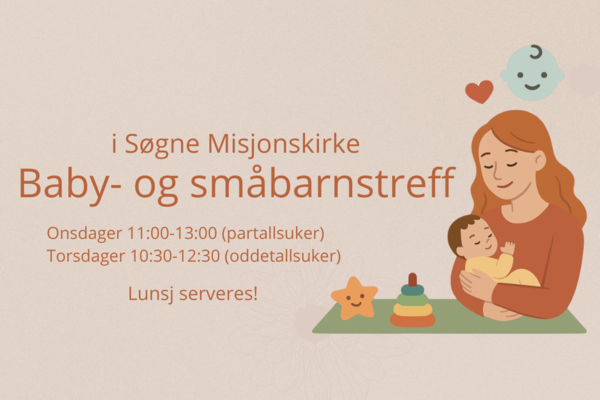 i Søgne Misjonskirke
Baby- og småbarnstreff

Onsdager 11:00-13:00 (partallsuker)
Torsdager 10:30-12:30 (oddetallsuker)

Lunsj serveres!